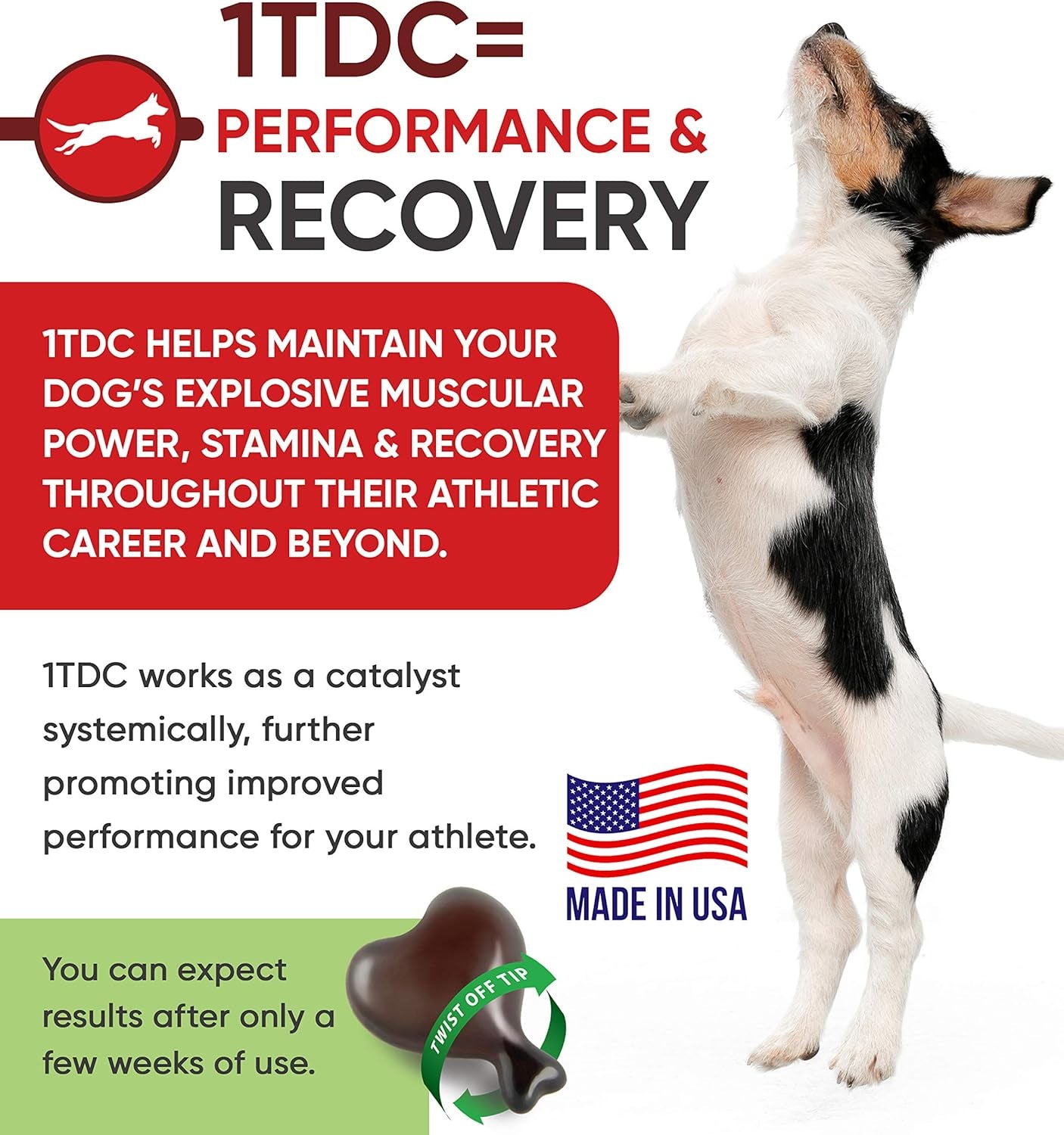 1TDC= PERFORMANCE & RECOVERY

1TDC HELPS MAINTAIN YOUR DOG'S EXPLOSIVE MUSCULAR POWER, STAMINA & RECOVERY THROUGHOUT THEIR ATHLETIC CAREER AND BEYOND.

1TDC works as a catalyst systemically, further promoting improved performance for your athlete.

MADE IN USA

You can expect results after only a few weeks of use.

TWIST OFF TIP